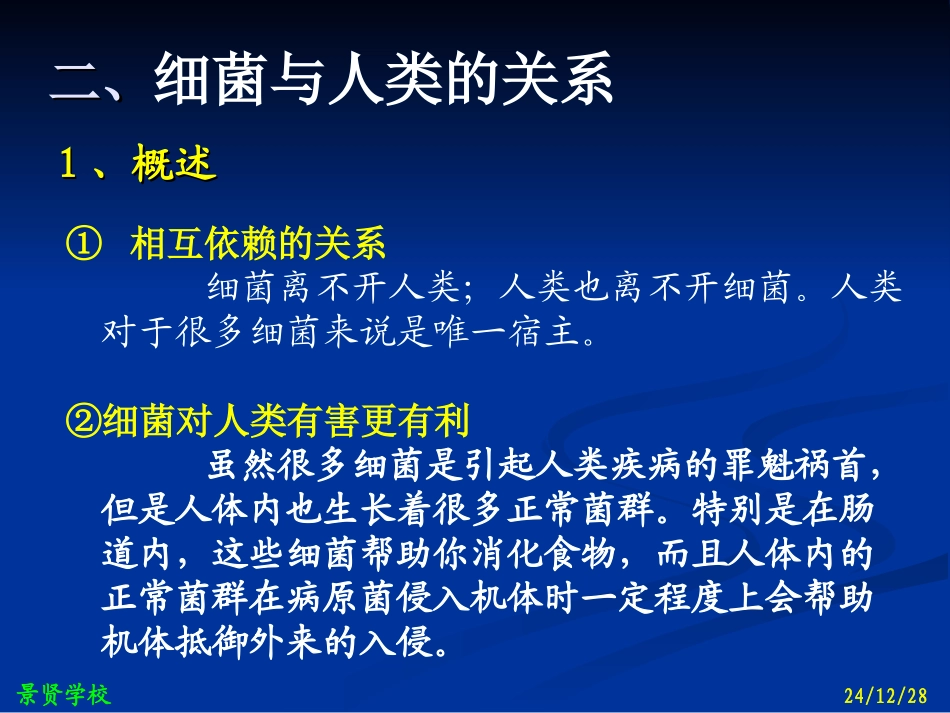 二、细菌与人类的关系

1、概述

① 相互依赖的关系

细菌离不开人类；人类也离不开细菌。人类对于很多细菌来说是唯一宿主。

②细菌对人类有害更有利

虽然很多细菌是引起人类疾病的罪魁祸首，但是人体内也生长着很多正常菌群。特别是在肠道内，这些细菌帮助你消化食物，而且人体内的正常菌群在病原菌侵入机体时一定程度上会帮助机体抵御外来的入侵。

景贤学校

24/12/28